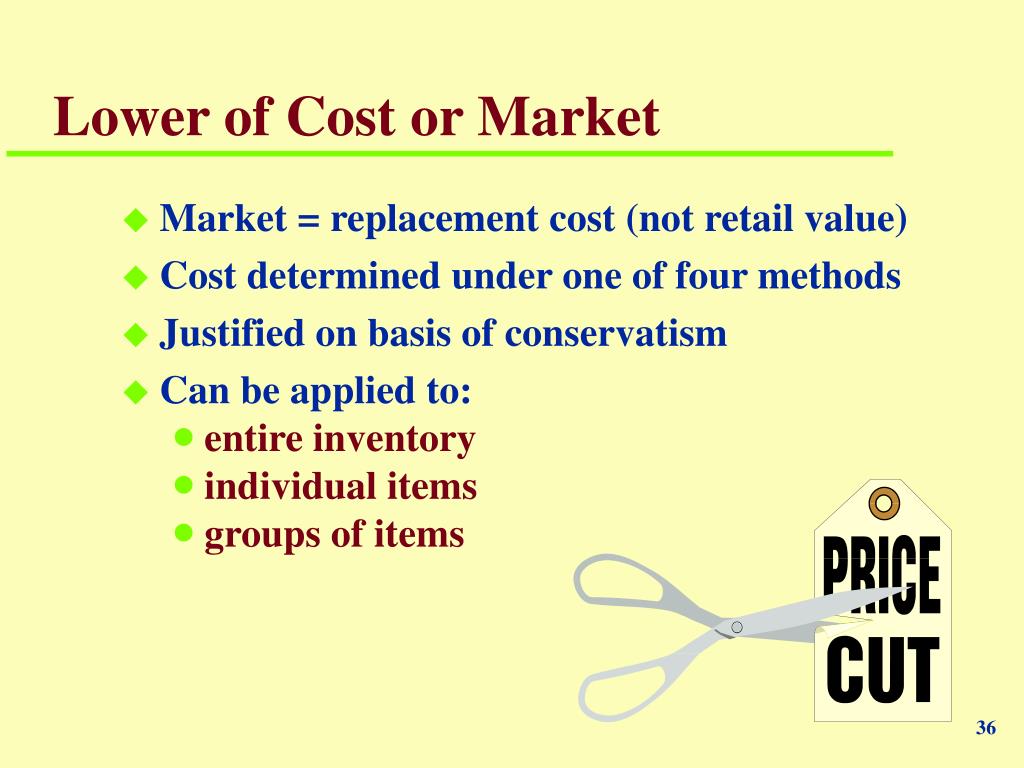 Lower of Cost or Market

Market = replacement cost (not retail value)
Cost determined under one of four methods
Justified on basis of conservatism
Can be applied to:
entire inventory
individual items
groups of items

PRICE
CUT

36